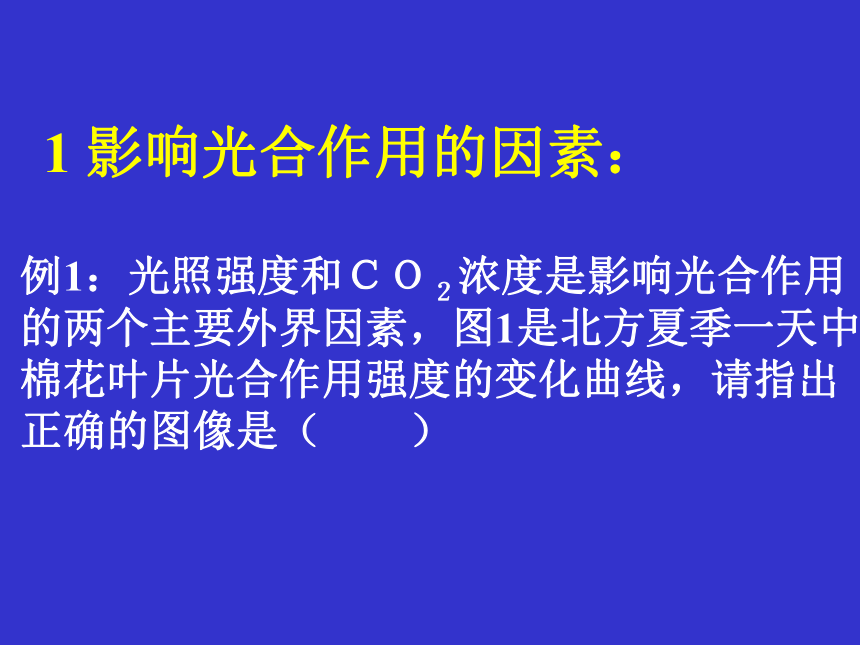 1 影响光合作用的因素：

例1：光照强度和$CO_2$浓度是影响光合作用的两个主要外界因素，图1是北方夏季一天中棉花叶片光合作用强度的变化曲线，请指出正确的图像是（　　）